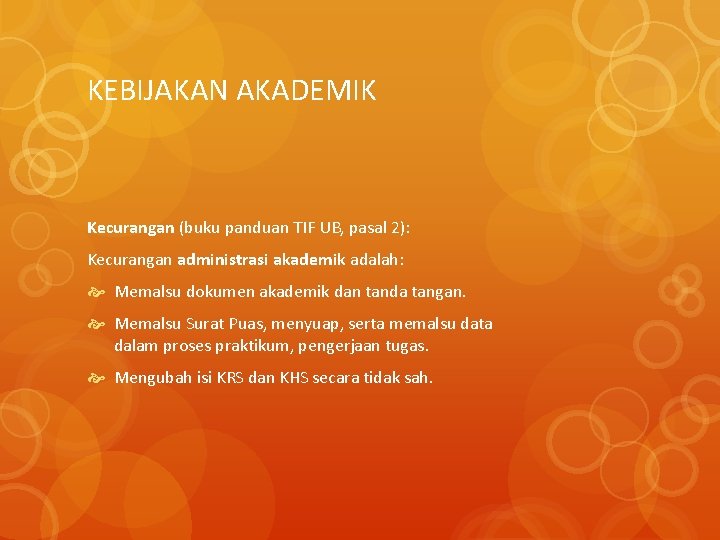 KEBIJAKAN AKADEMIK

Kecurangan (buku panduan TIF UB, pasal 2):

Kecurangan administrasi akademik adalah:

Memalsu dokumen akademik dan tanda tangan.

Memalsu Surat Puas, menyuap, serta memalsu data dalam proses praktikum, pengerjaan tugas.

Mengubah isi KRS dan KHS secara tidak sah.